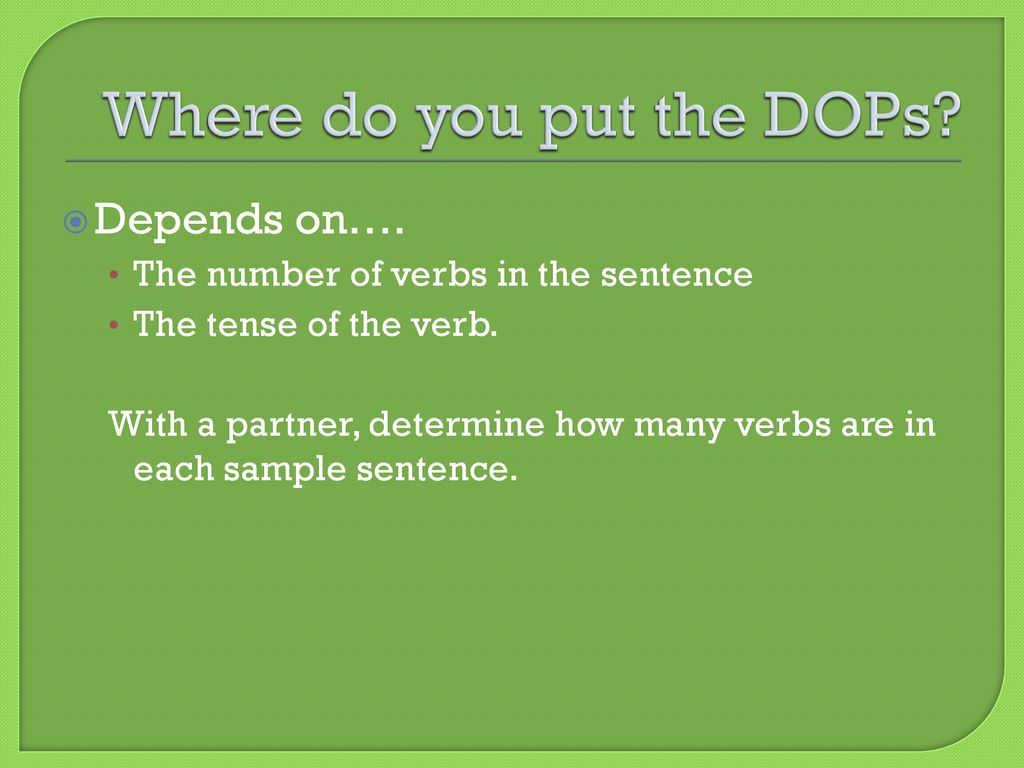 Where do you put the DOPs?

Depends on….

• The number of verbs in the sentence
• The tense of the verb.

With a partner, determine how many verbs are in each sample sentence.